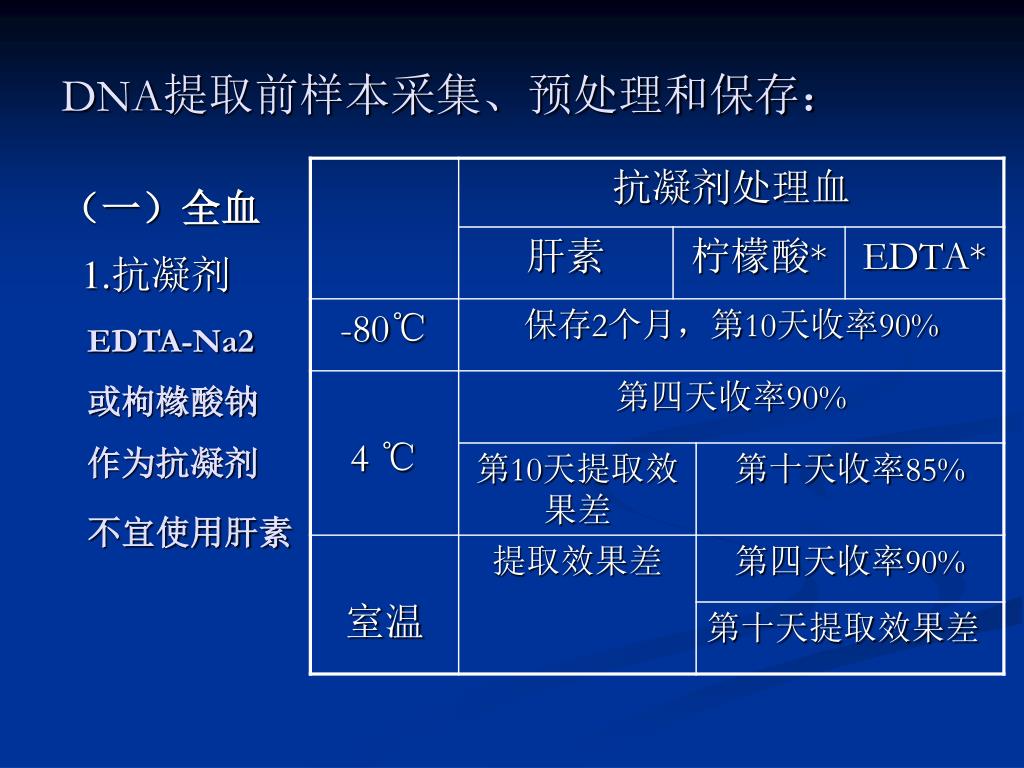 DNA提取前样本采集、预处理和保存：

（一）全血

1.抗凝剂

EDTA-Na2

或枸橼酸钠

作为抗凝剂

不宜使用肝素

| | 抗凝剂处理血 | | |
|---|---|---|---|
| | 肝素 | 柠檬酸* | EDTA* |
| -80℃ | 保存2个月，第10天收率90% | | |
| 4 ℃ | 第四天收率90% | | |
| | 第10天提取效果差 | 第十天收率85% | |
| 室温 | 提取效果差 | 第四天收率90% | |
| | | 第十天提取效果差 | |